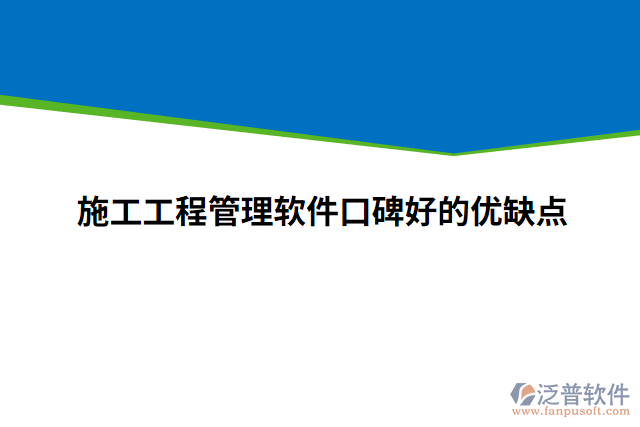 施工工程管理软件口碑好的优缺点

泛普软件
www.fanpusoft.com